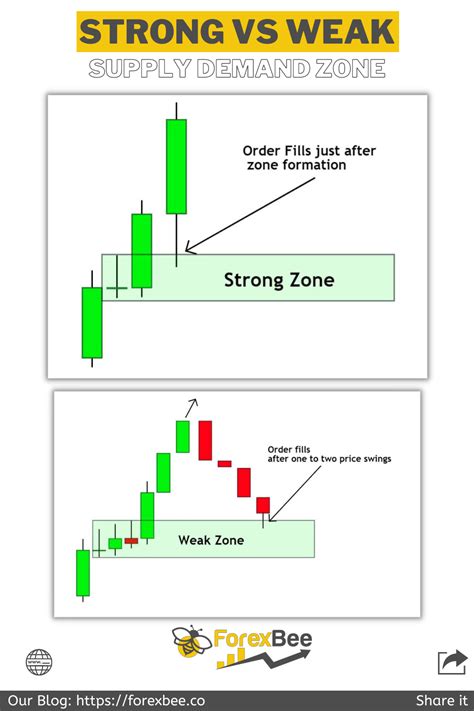 STRONG VS WEAK
SUPPLY DEMAND ZONE

Order Fills just after zone formation

Strong Zone

Order fills after one to two price swings

Weak Zone

ForexBee

Our Blog: https://forexbee.co

Share it